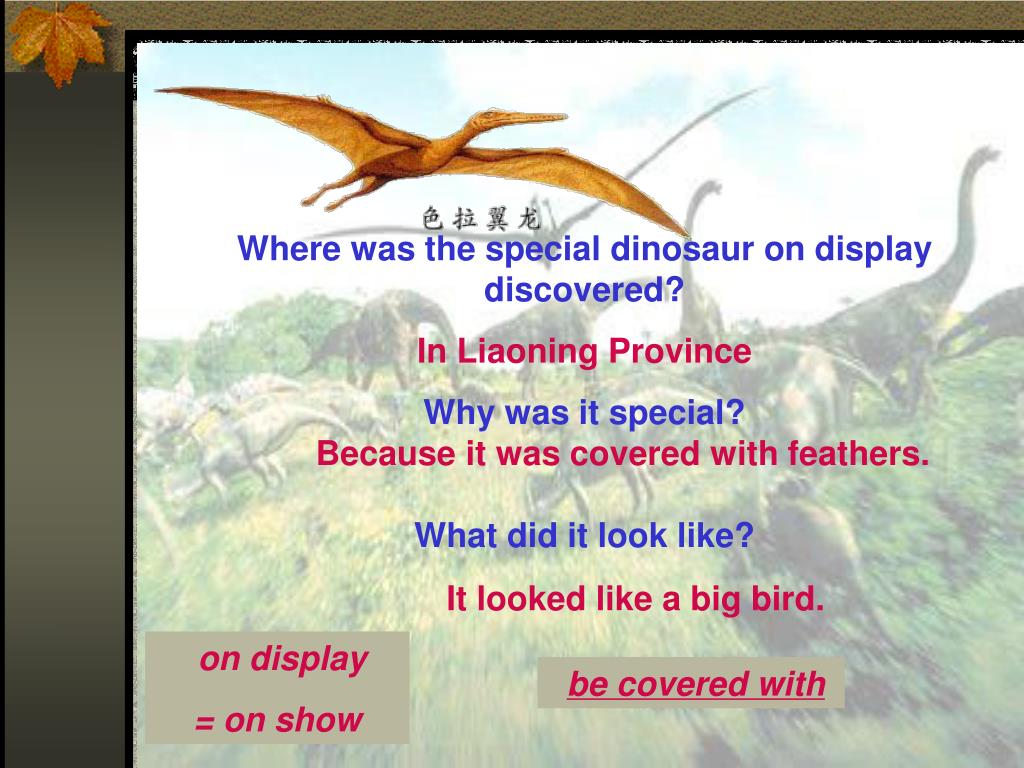 色拉翼龙

Where was the special dinosaur on display discovered?

In Liaoning Province

Why was it special?

Because it was covered with feathers.

What did it look like?

It looked like a big bird.

on display
= on show

be covered with